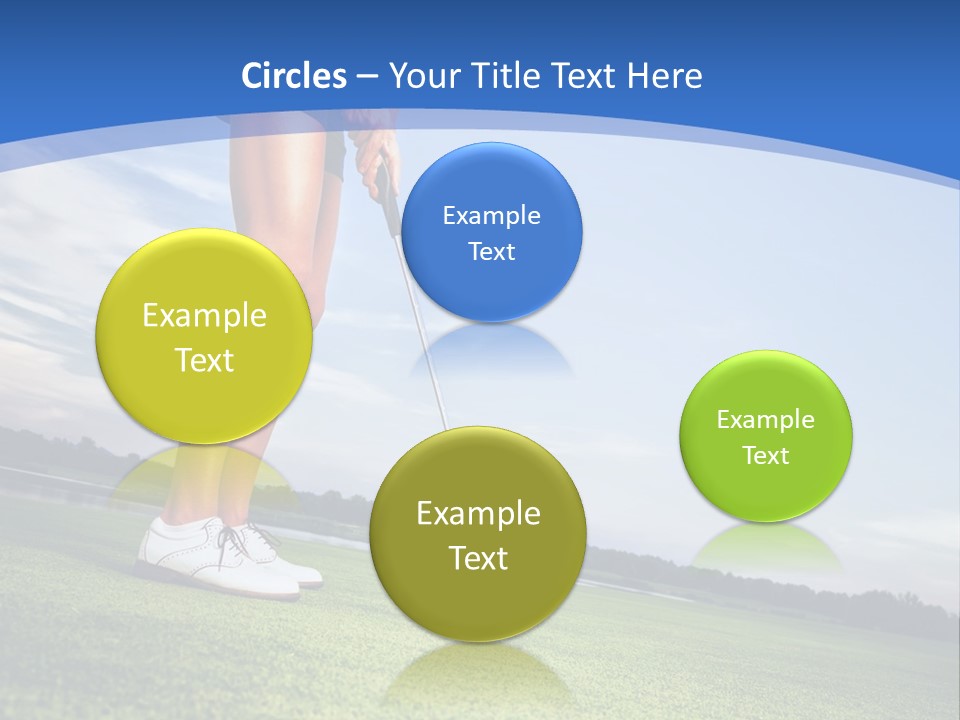 Circles – Your Title Text Here

Example Text

Example Text

Example Text

Example Text